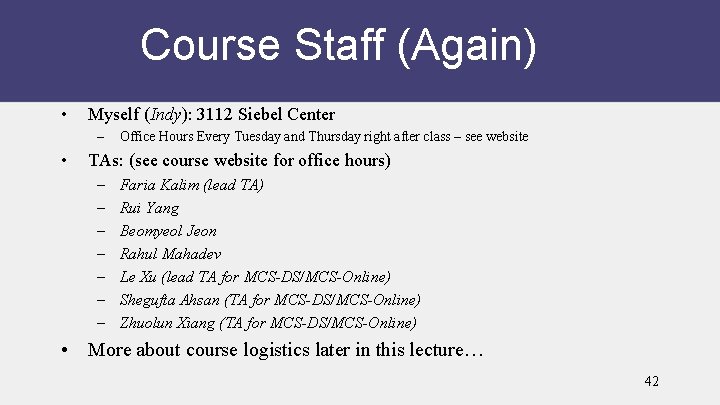 Course Staff (Again)

• Myself (Indy): 3112 Siebel Center
– Office Hours Every Tuesday and Thursday right after class – see website

• TAs: (see course website for office hours)
– Faria Kalim (lead TA)
– Rui Yang
– Beomyeol Jeon
– Rahul Mahadev
– Le Xu (lead TA for MCS-DS/MCS-Online)
– Shegufta Ahsan (TA for MCS-DS/MCS-Online)
– Zhuolun Xiang (TA for MCS-DS/MCS-Online)

• More about course logistics later in this lecture…

42